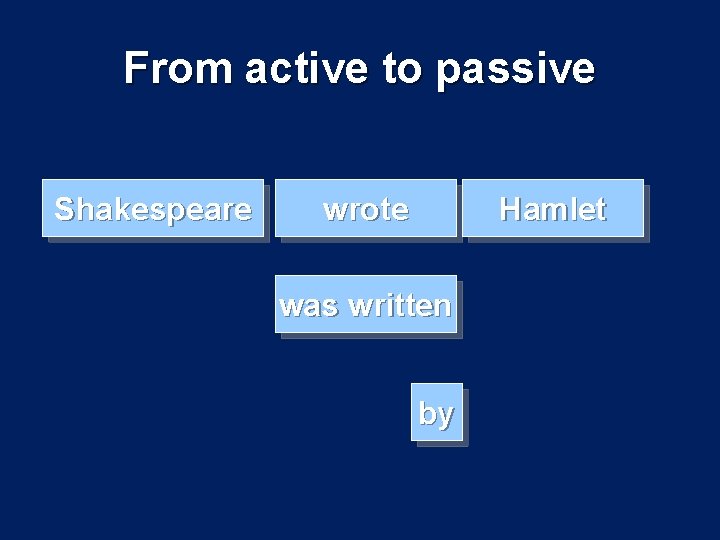 From active to passive

Shakespeare

wrote

Hamlet

was written

by